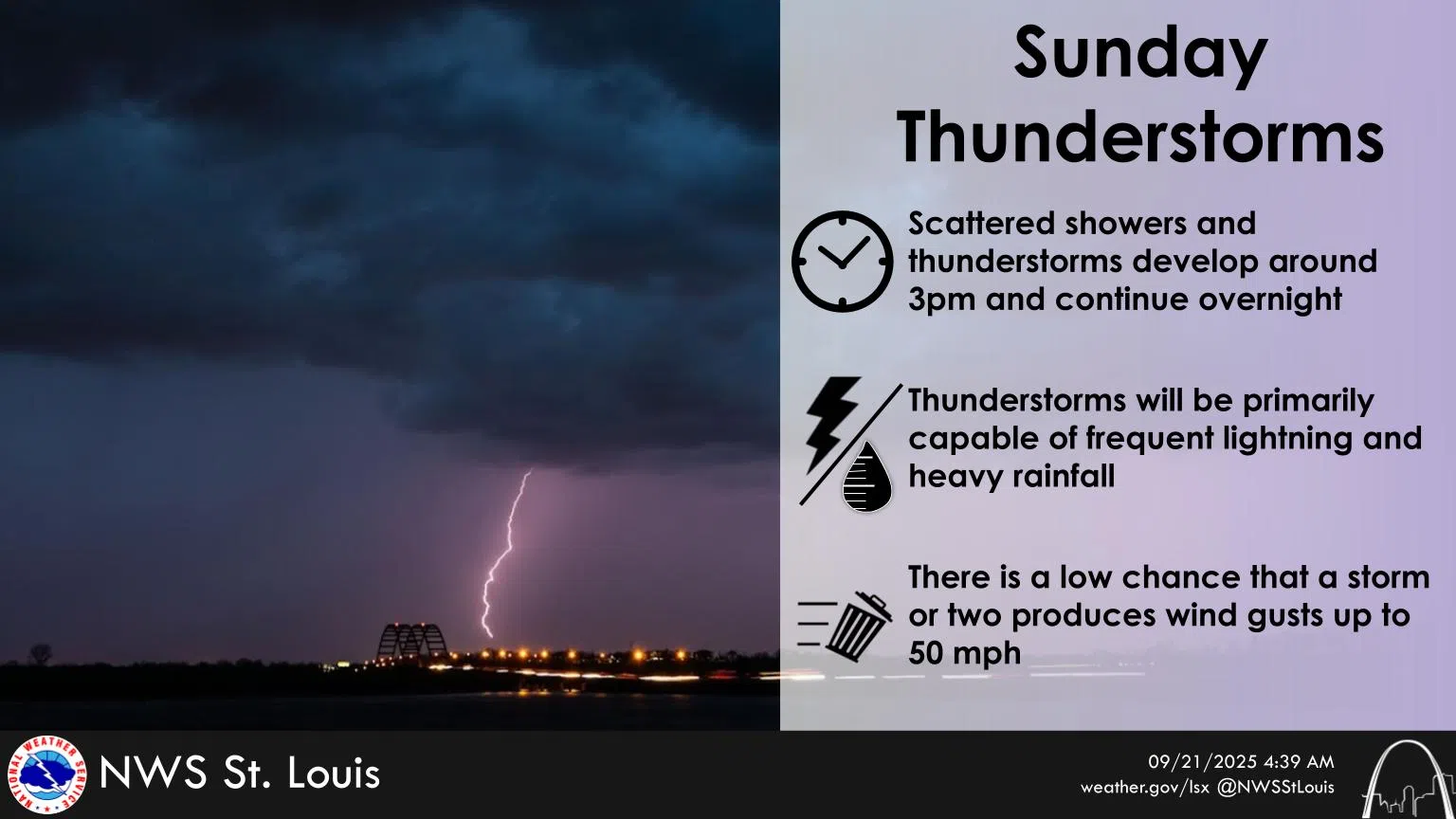 Sunday Thunderstorms

Scattered showers and thunderstorms develop around 3pm and continue overnight

Thunderstorms will be primarily capable of frequent lightning and heavy rainfall

There is a low chance that a storm or two produces wind gusts up to 50 mph

NATIONAL WEATHER SERVICE

NWS St. Louis

09/21/2025 4:39 AM
weather.gov/lsx @NWSStLouis